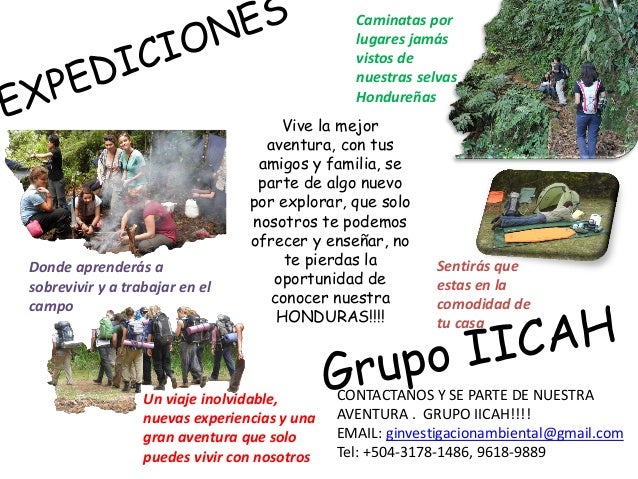 EXPEDICIONES

Caminatas por lugares jamás vistos de nuestras selvas Hondureñas

Vive la mejor aventura, con tus amigos y familia, se parte de algo nuevo por explorar, que solo nosotros te podemos ofrecer y enseñar, no te pierdas la oportunidad de conocer nuestra HONDURAS!!!!

Donde aprenderás a sobrevivir y a trabajar en el campo

Sentirás que estas en la comodidad de tu casa

Grupo IICAH

Un viaje inolvidable, nuevas experiencias y una gran aventura que solo puedes vivir con nosotros

CONTACTANOS Y SE PARTE DE NUESTRA AVENTURA . GRUPO IICAH!!!!
EMAIL: ginvestigacionambiental@gmail.com
Tel: +504-3178-1486, 9618-9889